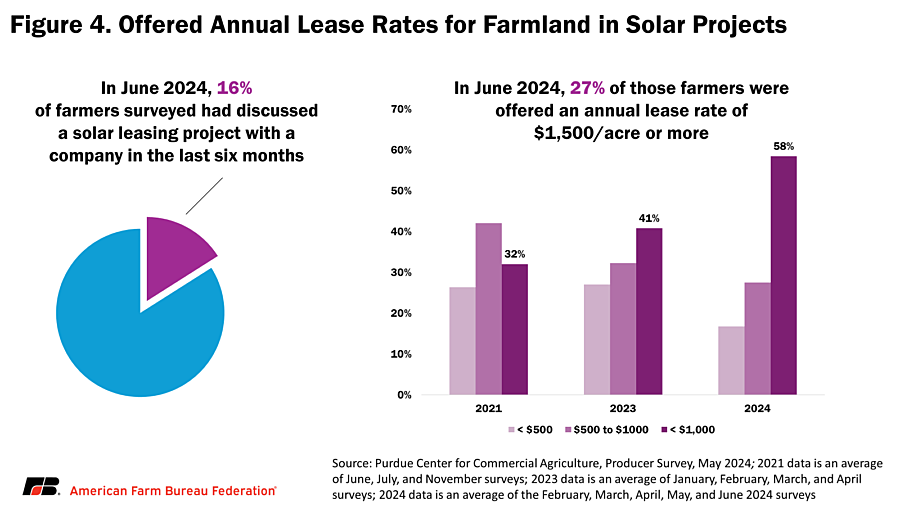 Figure 4. Offered Annual Lease Rates for Farmland in Solar Projects

In June 2024, 16% of farmers surveyed had discussed a solar leasing project with a company in the last six months

In June 2024, 27% of those farmers were offered an annual lease rate of $1,500/acre or more

70%
60%
50%
40%
30%
20%
10%
0%

32%
41%
58%

2021
2023
2024

< $500
$500 to $1000
< $1,000

Source: Purdue Center for Commercial Agriculture, Producer Survey, May 2024; 2021 data is an average of June, July, and November surveys; 2023 data is an average of January, February, March, and April surveys; 2024 data is an average of the February, March, April, May, and June 2024 surveys

FB American Farm Bureau Federation®